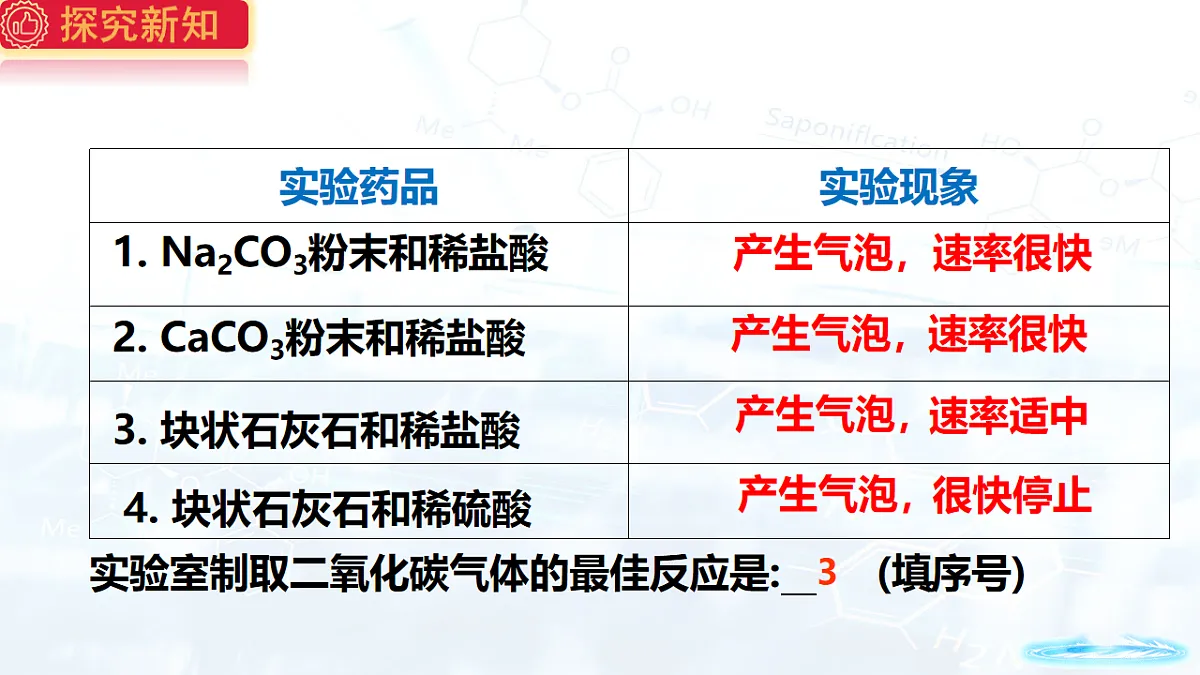 探究新知

| 实验药品 | 实验现象 |
|---|---|
| 1. $Na_2CO_3$粉末和稀盐酸 | 产生气泡，速率很快 |
| 2. $CaCO_3$粉末和稀盐酸 | 产生气泡，速率很快 |
| 3. 块状石灰石和稀盐酸 | 产生气泡，速率适中 |
| 4. 块状石灰石和稀硫酸 | 产生气泡，很快停止 |

实验室制取二氧化碳气体的最佳反应是:__3 (填序号)